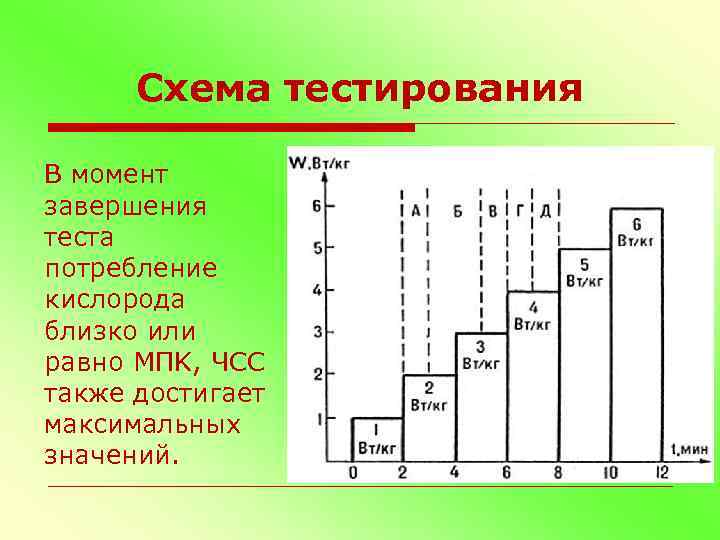 Схема тестирования

В момент завершения теста потребление кислорода близко или равно МПК, ЧСС также достигает максимальных значений.

W, Вт/кг
6
5
4
3
2
1
А
Б
В
Г
Д
1 Вт/кг
2 Вт/кг
3 Вт/кг
4 Вт/кг
5 Вт/кг
6 Вт/кг
0
2
4
6
8
10
12
t, мин